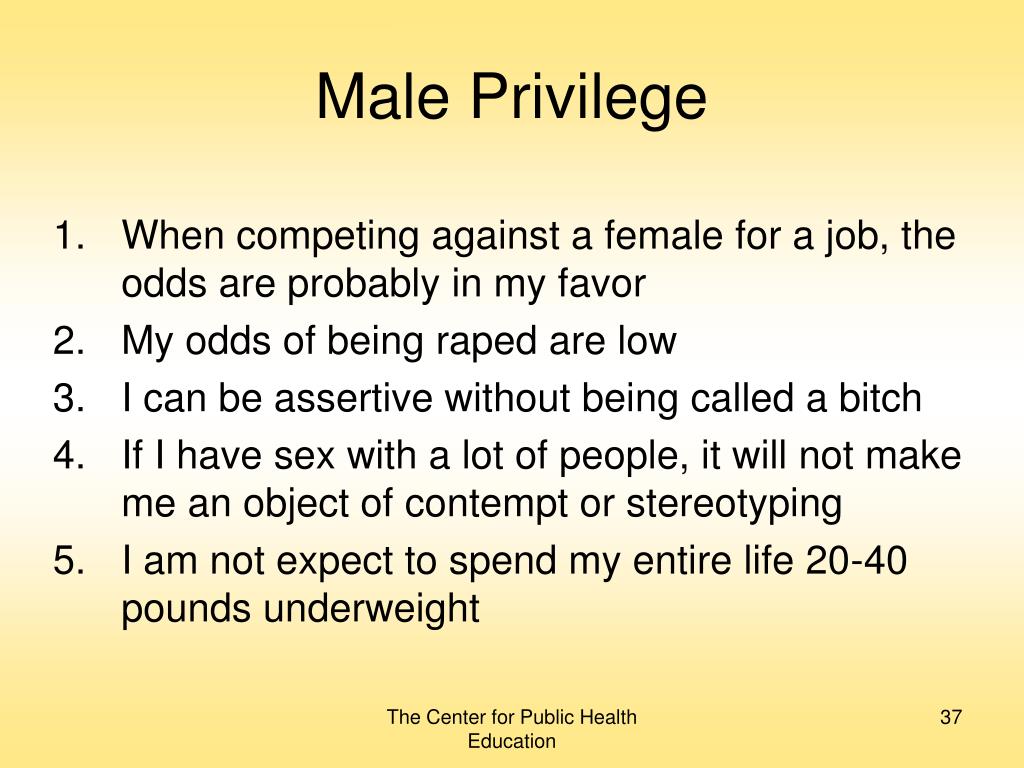 Male Privilege

1. When competing against a female for a job, the odds are probably in my favor
2. My odds of being raped are low
3. I can be assertive without being called a bitch
4. If I have sex with a lot of people, it will not make me an object of contempt or stereotyping
5. I am not expect to spend my entire life 20-40 pounds underweight

The Center for Public Health Education

37